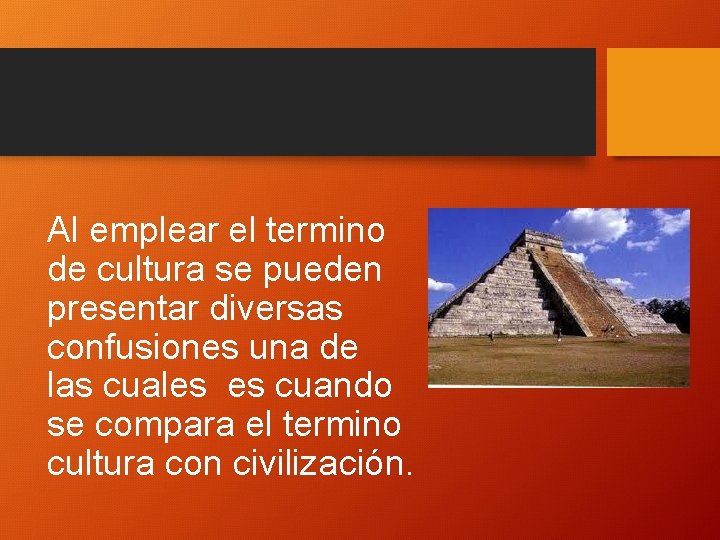 Al emplear el termino de cultura se pueden presentar diversas confusiones una de las cuales es cuando se compara el termino cultura con civilización.